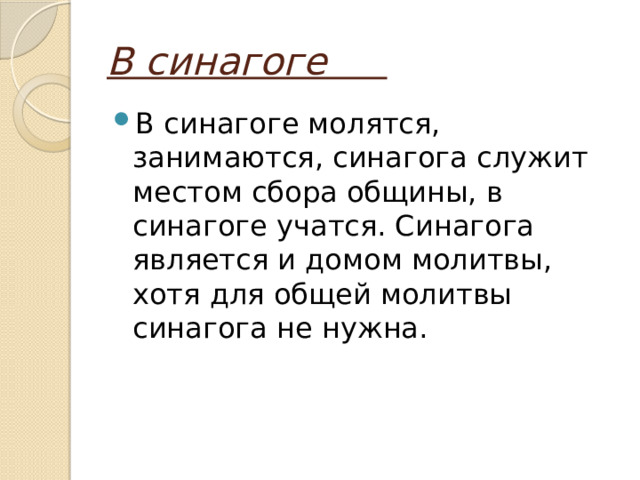 В синагоге

В синагоге молятся, занимаются, синагога служит местом сбора общины, в синагоге учатся. Синагога является и домом молитвы, хотя для общей молитвы синагога не нужна.